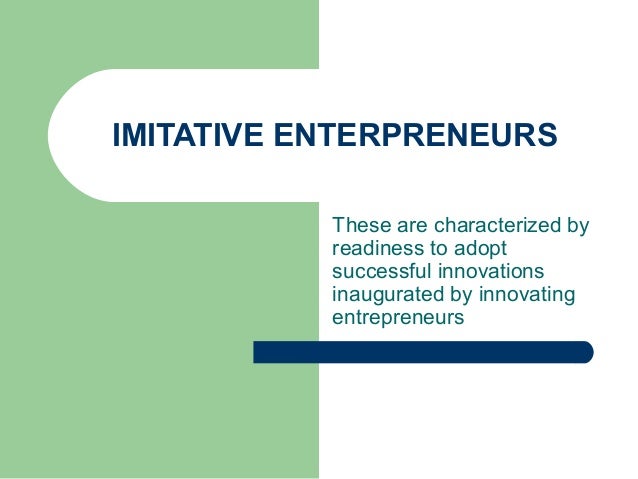 IMITATIVE ENTERPRENEURS

These are characterized by readiness to adopt successful innovations inaugurated by innovating entrepreneurs